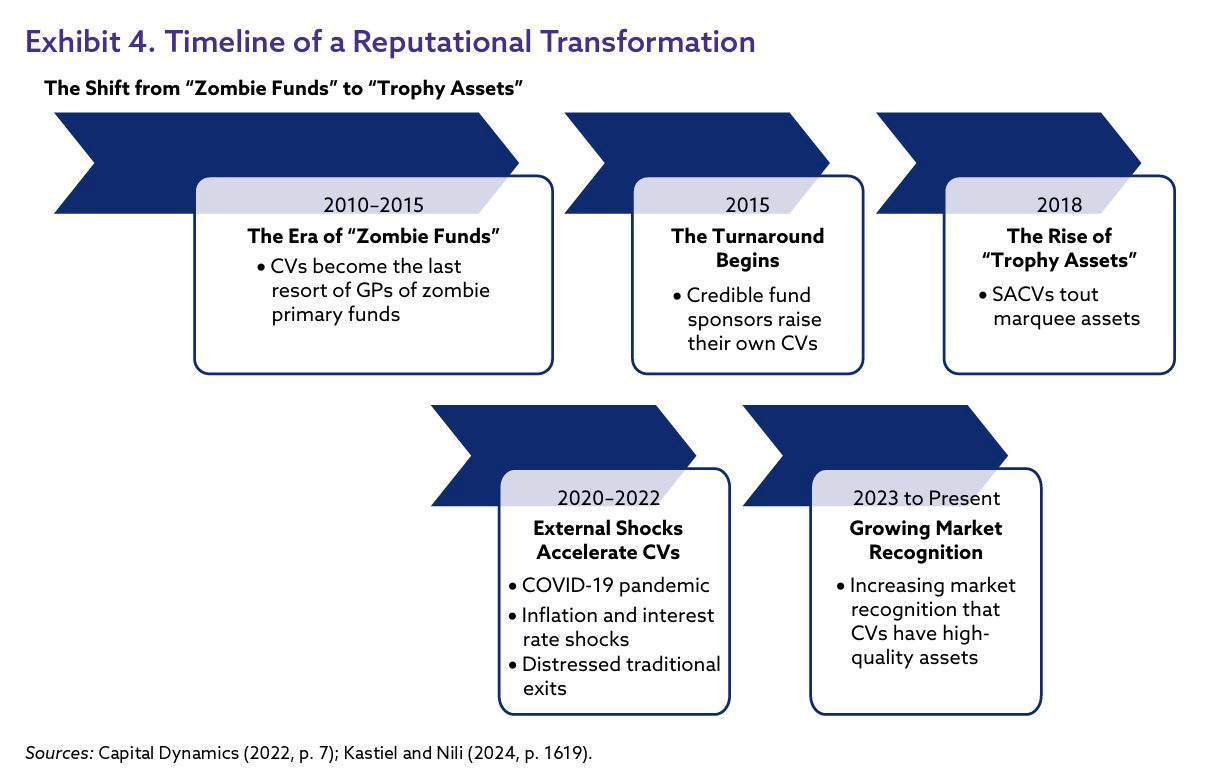 Exhibit 4. Timeline of a Reputational Transformation

The Shift from “Zombie Funds” to “Trophy Assets”

2010–2015
The Era of “Zombie Funds”
• CVs become the last resort of GPs of zombie primary funds

2015
The Turnaround Begins
• Credible fund sponsors raise their own CVs

2018
The Rise of “Trophy Assets”
• SACVs tout marquee assets

2020–2022
External Shocks Accelerate CVs
• COVID-19 pandemic
• Inflation and interest rate shocks
• Distressed traditional exits

2023 to Present
Growing Market Recognition
• Increasing market recognition that CVs have high-quality assets

Sources: Capital Dynamics (2022, p. 7); Kastiel and Nili (2024, p. 1619).